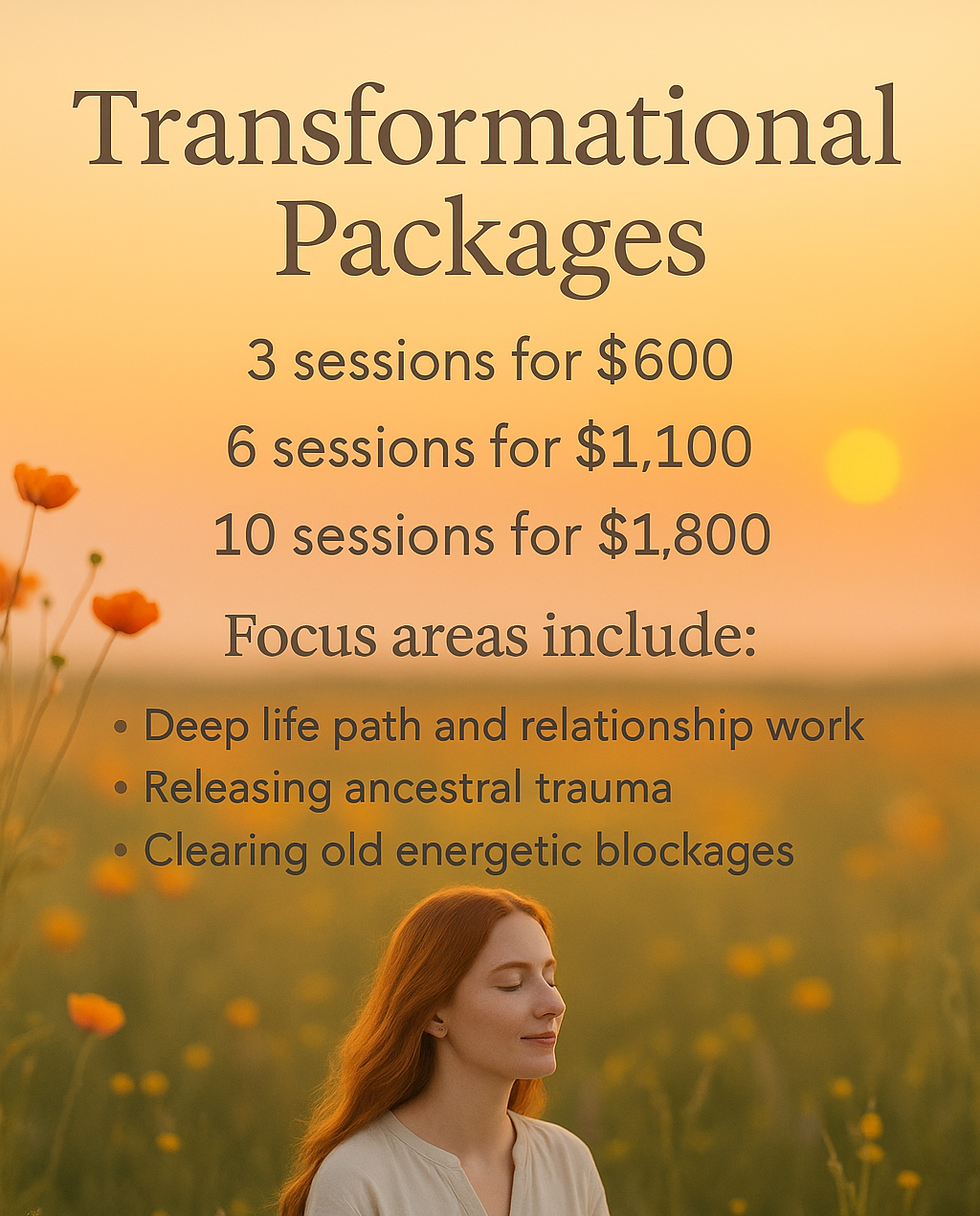 Transformational Packages

3 sessions for \$600

6 sessions for \$1,100

10 sessions for \$1,800

Focus areas include:

• Deep life path and relationship work
• Releasing ancestral trauma
• Clearing old energetic blockages